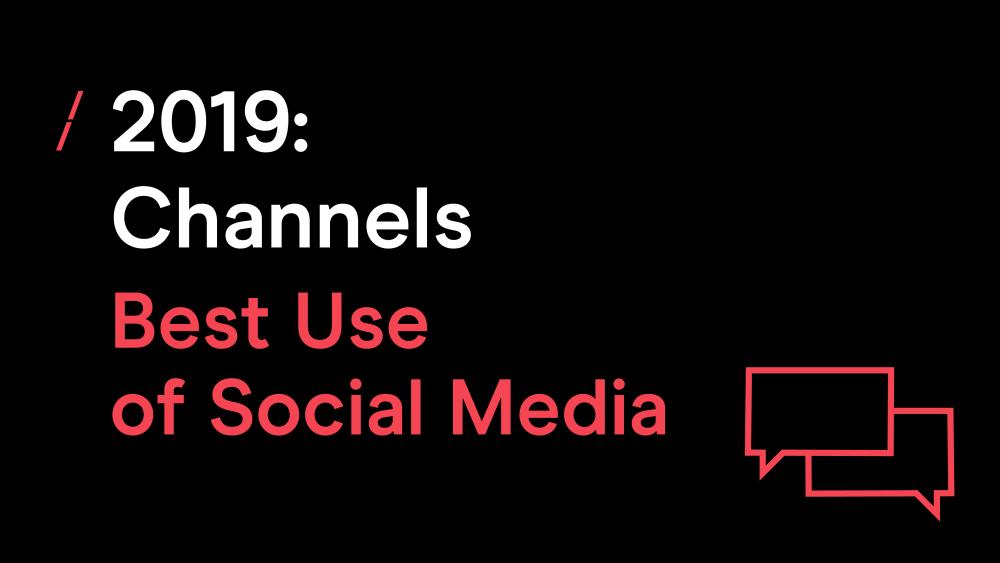 / 2019:
Channels
Best Use
of Social Media